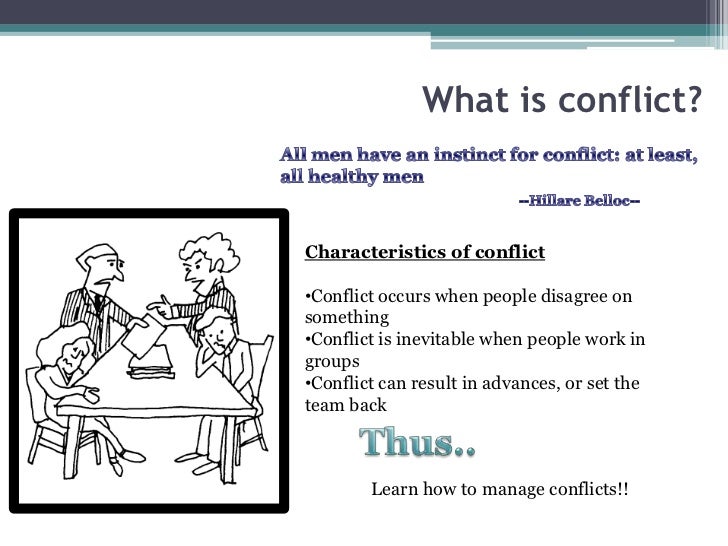 What is conflict?

All men have an instinct for conflict: at least, all healthy men

--Hillare Belloc--

Characteristics of conflict

•Conflict occurs when people disagree on something
•Conflict is inevitable when people work in groups
•Conflict can result in advances, or set the team back

Thus..

Learn how to manage conflicts!!